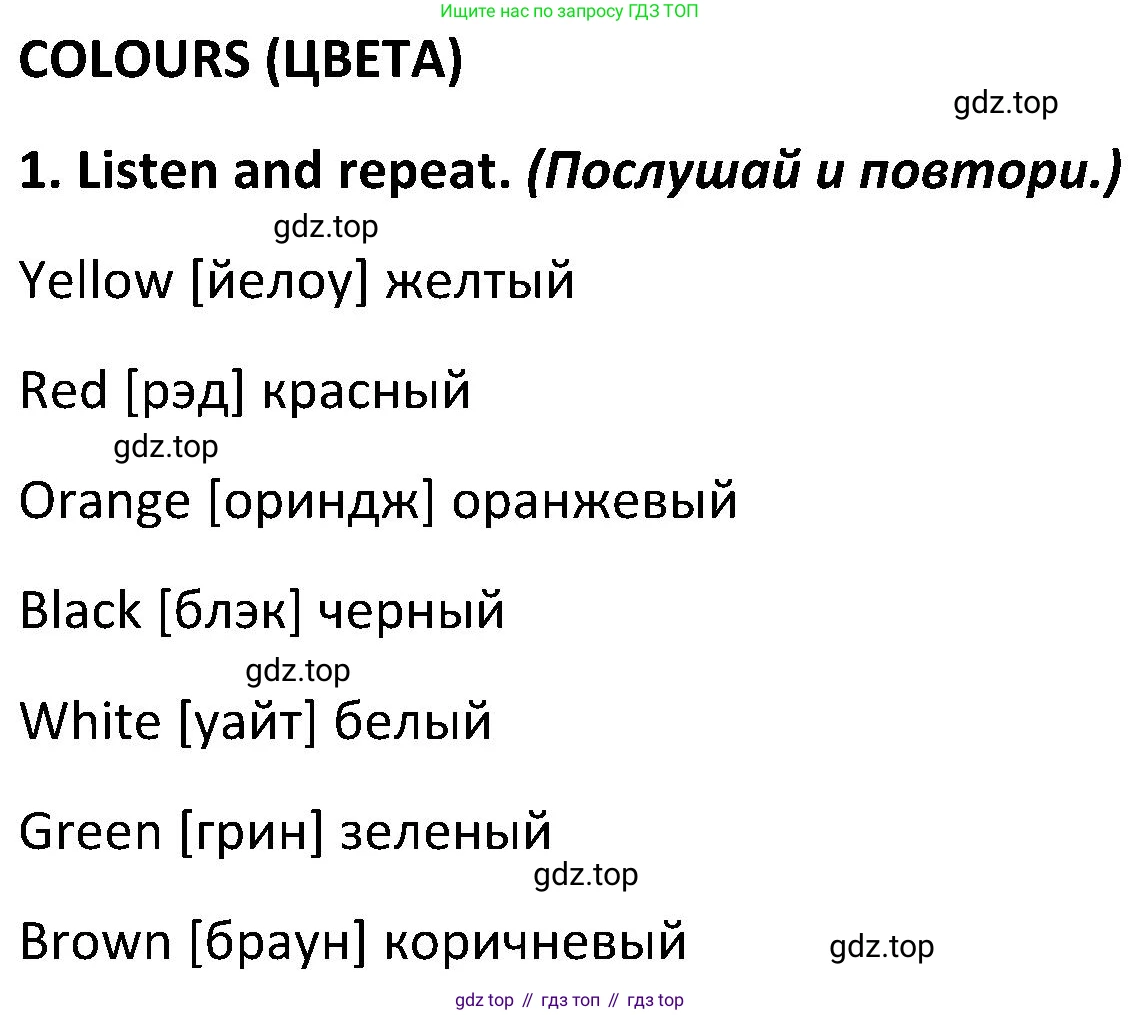 Ищите нас по запросу ГДЗ ТОП

COLOURS (ЦВЕТА)

gdz.top

1. Listen and repeat. (Послушай и повтори.)

gdz.top

Yellow [йелоу] желтый

Red [рэд] красный

gdz.top

Orange [ориндж] оранжевый

Black [блэк] черный

gdz.top

White [уайт] белый

Green [грин] зеленый

gdz.top

Brown [браун] коричневый

gdz.top

gdz top // гдз топ // гдз top